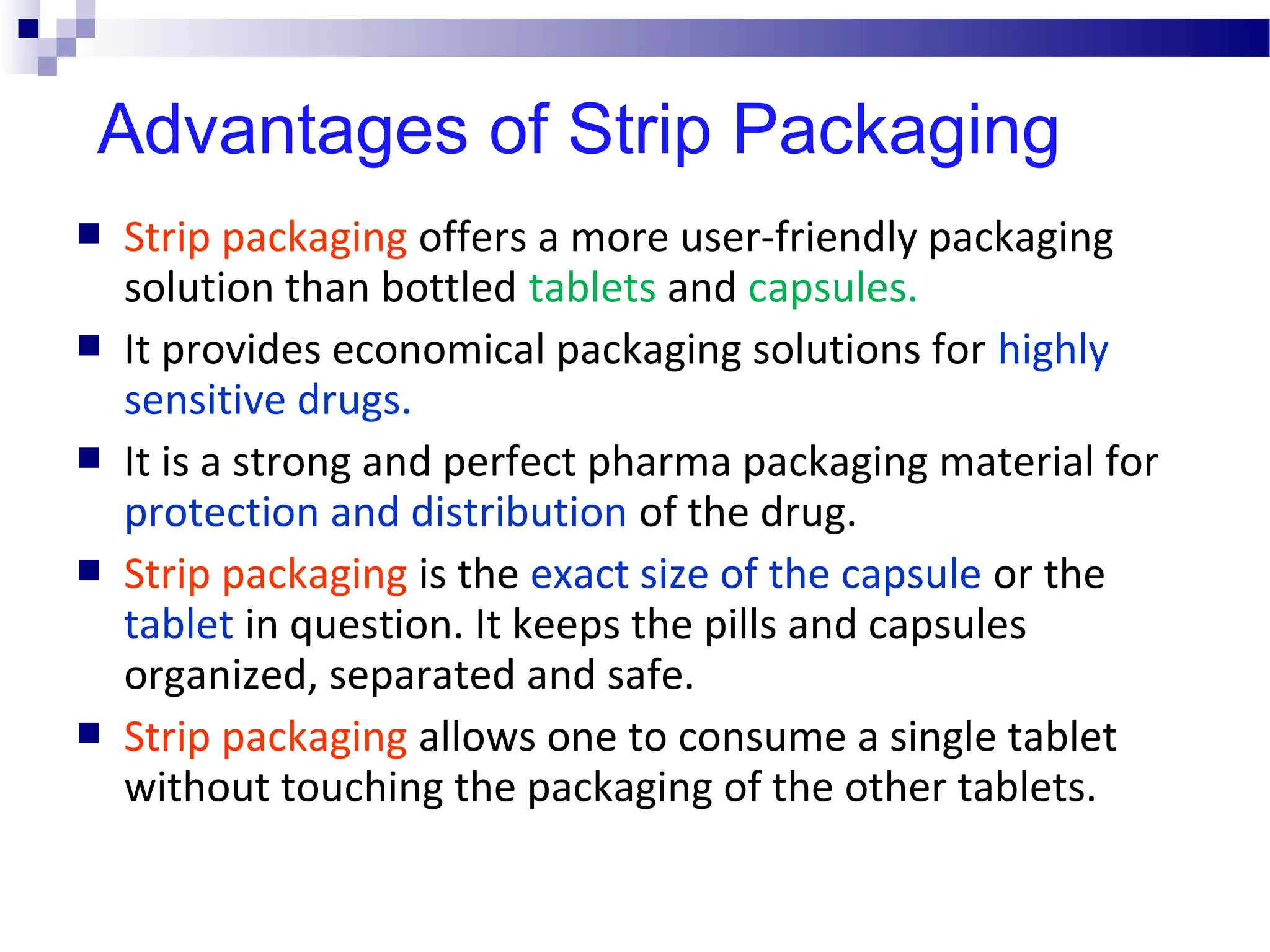 Advantages of Strip Packaging

- Strip packaging offers a more user-friendly packaging solution than bottled tablets and capsules.
- It provides economical packaging solutions for highly sensitive drugs.
- It is a strong and perfect pharma packaging material for protection and distribution of the drug.
- Strip packaging is the exact size of the capsule or the tablet in question. It keeps the pills and capsules organized, separated and safe.
- Strip packaging allows one to consume a single tablet without touching the packaging of the other tablets.